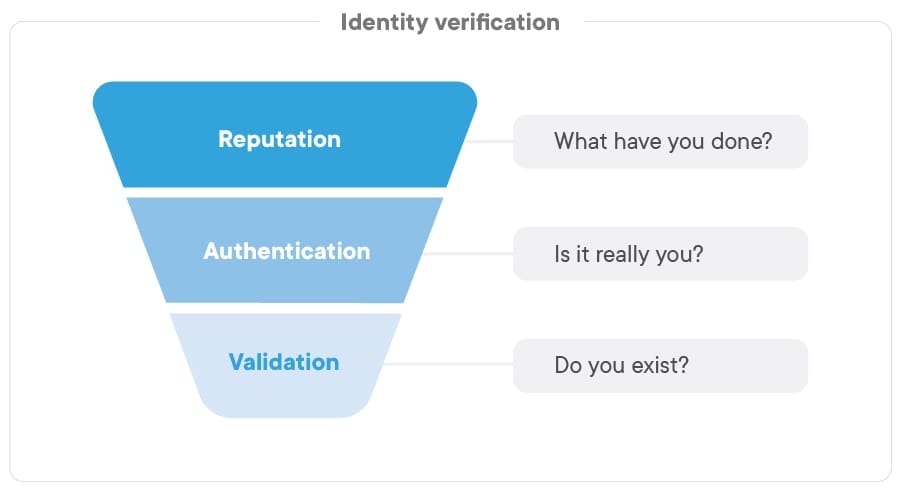 Identity verification

Reputation

What have you done?

Authentication

Is it really you?

Validation

Do you exist?